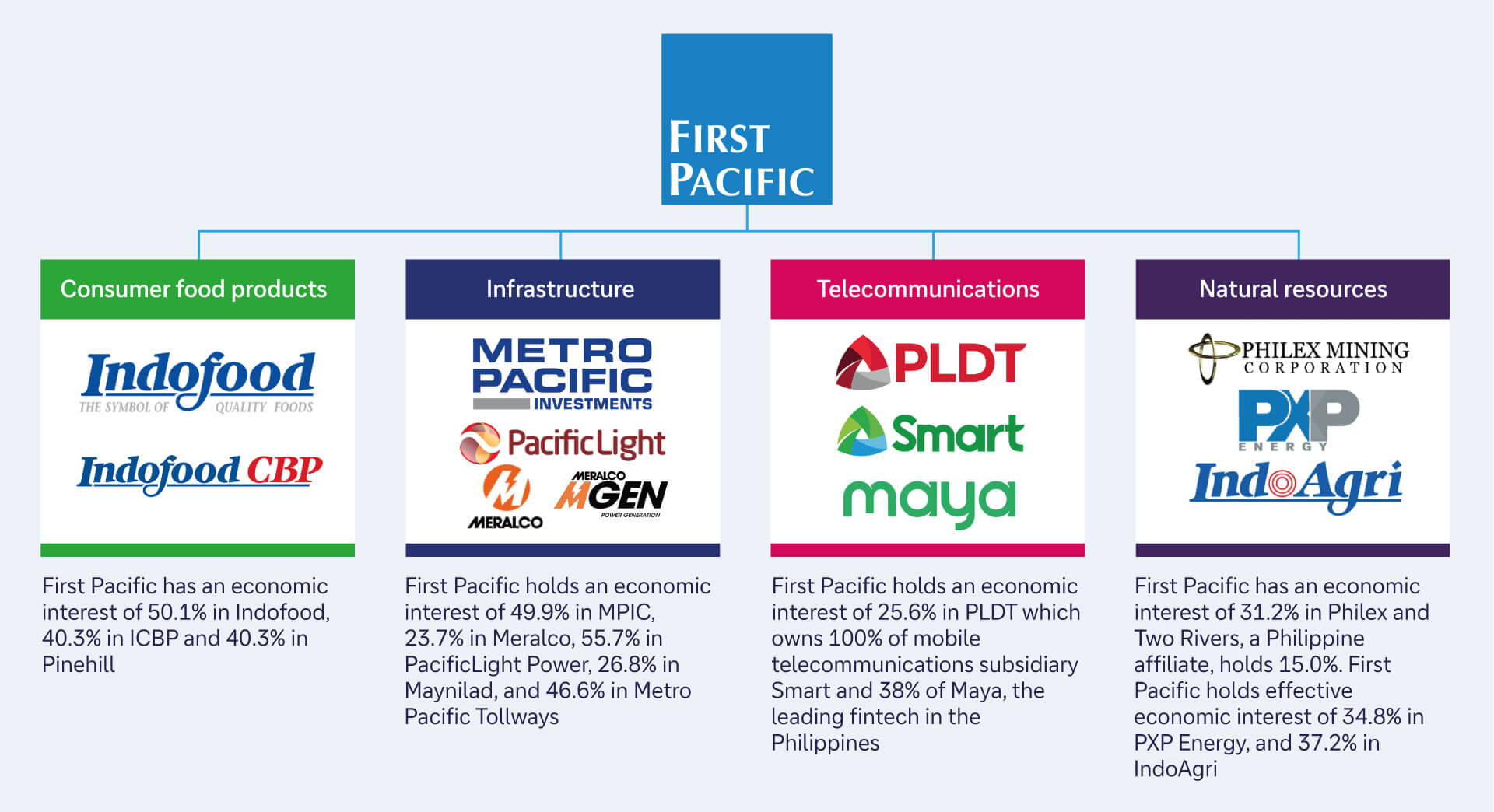 FIRST PACIFIC

Consumer food products

Indofood
THE SYMBOL OF QUALITY FOODS

Indofood CBP

First Pacific has an economic interest of 50.1% in Indofood, 40.3% in ICBP and 40.3% in Pinehill

Infrastructure

METRO PACIFIC INVESTMENTS

PacificLight

MERALCO

MERALCO MGEN POWER GENERATION

First Pacific holds an economic interest of 49.9% in MPIC, 23.7% in Meralco, 55.7% in PacificLight Power, 26.8% in Maynilad, and 46.6% in Metro Pacific Tollways

Telecommunications

PLDT

Smart

maya

First Pacific holds an economic interest of 25.6% in PLDT which owns 100% of mobile telecommunications subsidiary Smart and 38% of Maya, the leading fintech in the Philippines

Natural resources

PHILEX MINING CORPORATION

PXP ENERGY

IndoAgri

First Pacific has an economic interest of 31.2% in Philex and Two Rivers, a Philippine affiliate, holds 15.0%. First Pacific holds effective economic interest of 34.8% in PXP Energy, and 37.2% in IndoAgri